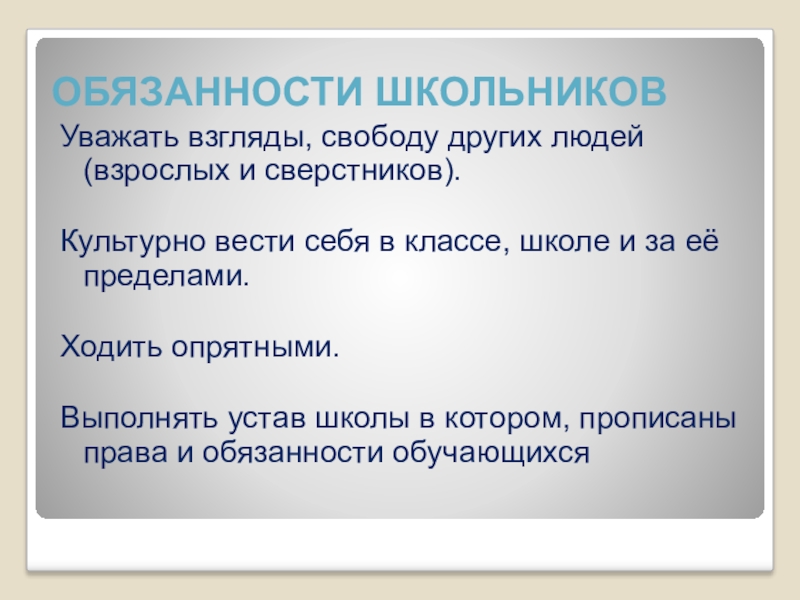 ОБЯЗАННОСТИ ШКОЛЬНИКОВ

Уважать взгляды, свободу других людей (взрослых и сверстников).

Культурно вести себя в классе, школе и за её пределами.

Ходить опрятными.

Выполнять устав школы в котором, прописаны права и обязанности обучающихся